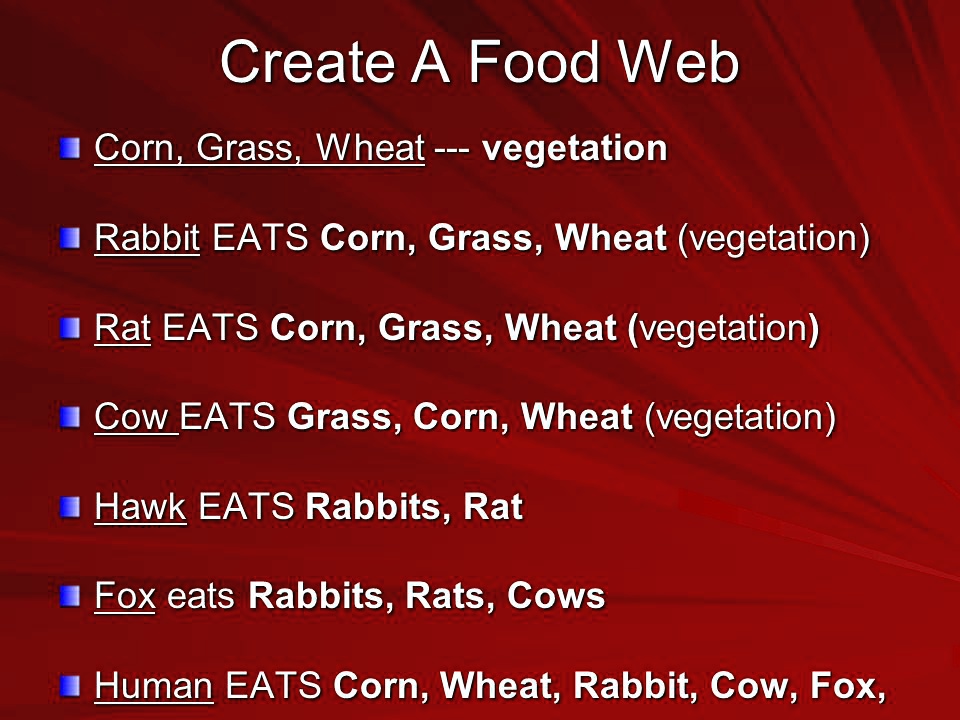 Create A Food Web

Corn, Grass, Wheat --- vegetation

Rabbit EATS Corn, Grass, Wheat (vegetation)

Rat EATS Corn, Grass, Wheat (vegetation)

Cow EATS Grass, Corn, Wheat (vegetation)

Hawk EATS Rabbits, Rat

Fox eats Rabbits, Rats, Cows

Human EATS Corn, Wheat, Rabbit, Cow, Fox,